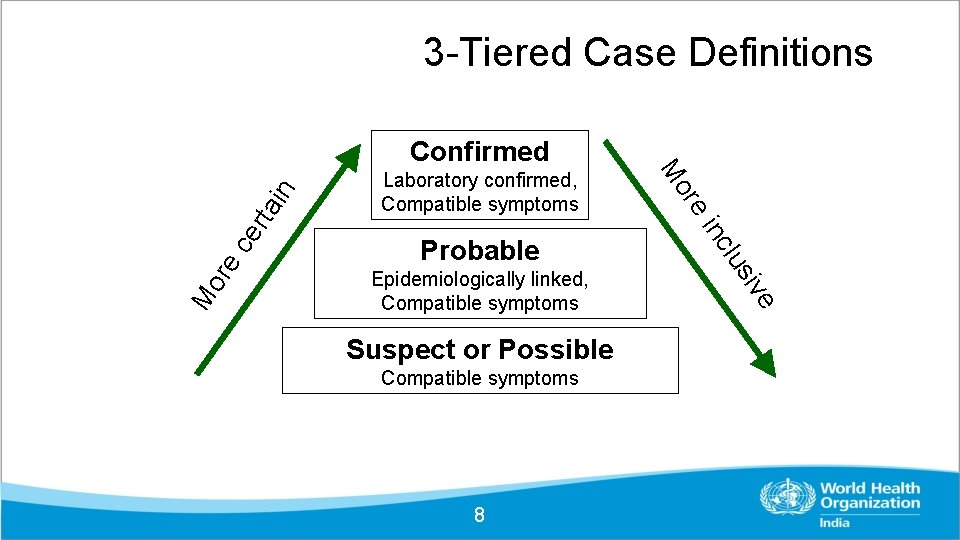 3-Tiered Case Definitions

More certain

Confirmed
Laboratory confirmed, Compatible symptoms

Probable
Epidemiologically linked, Compatible symptoms

Suspect or Possible
Compatible symptoms

More inclusive

8

World Health Organization
India